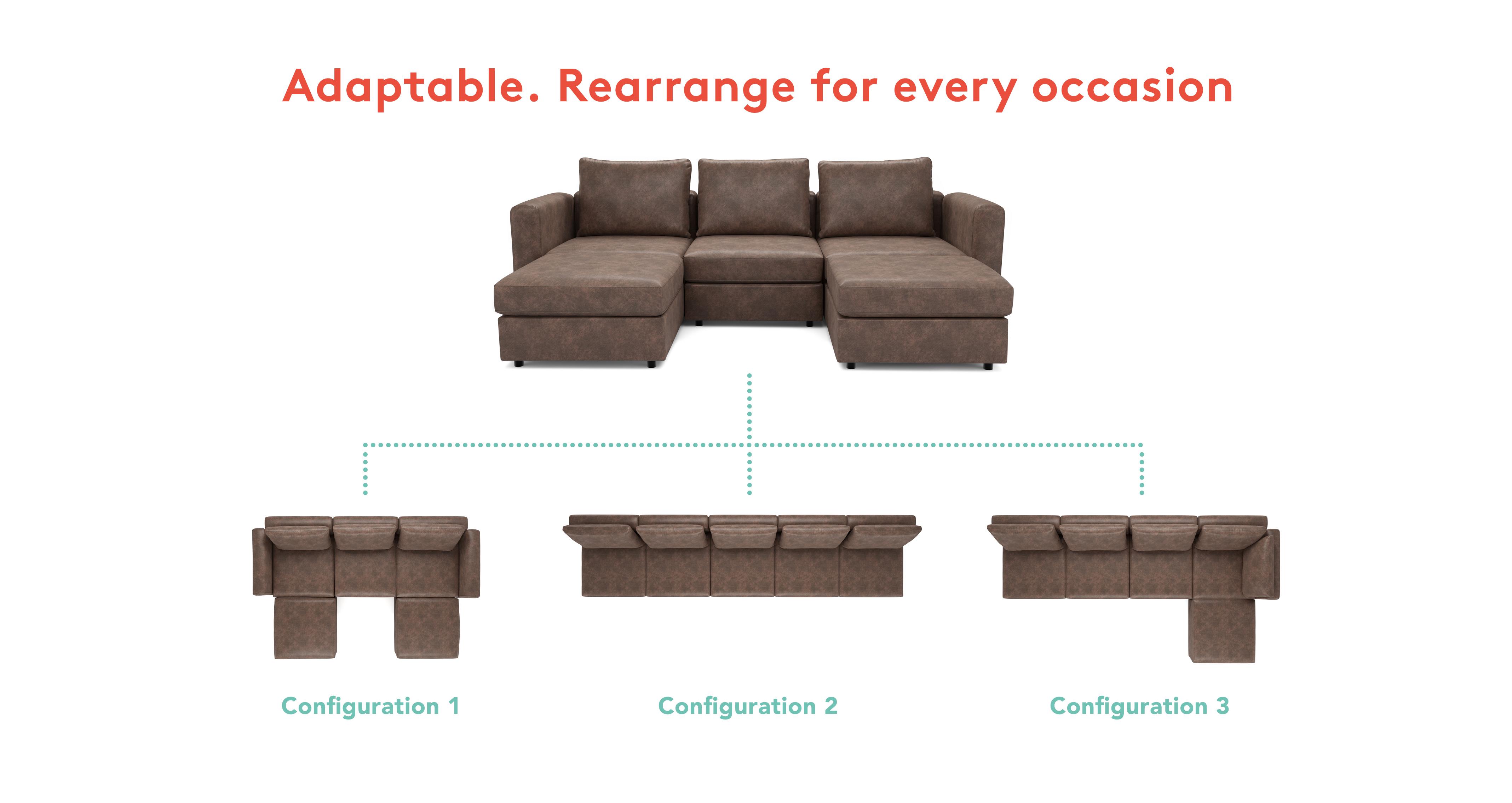 Adaptable. Rearrange for every occasion

Configuration 1

Configuration 2

Configuration 3